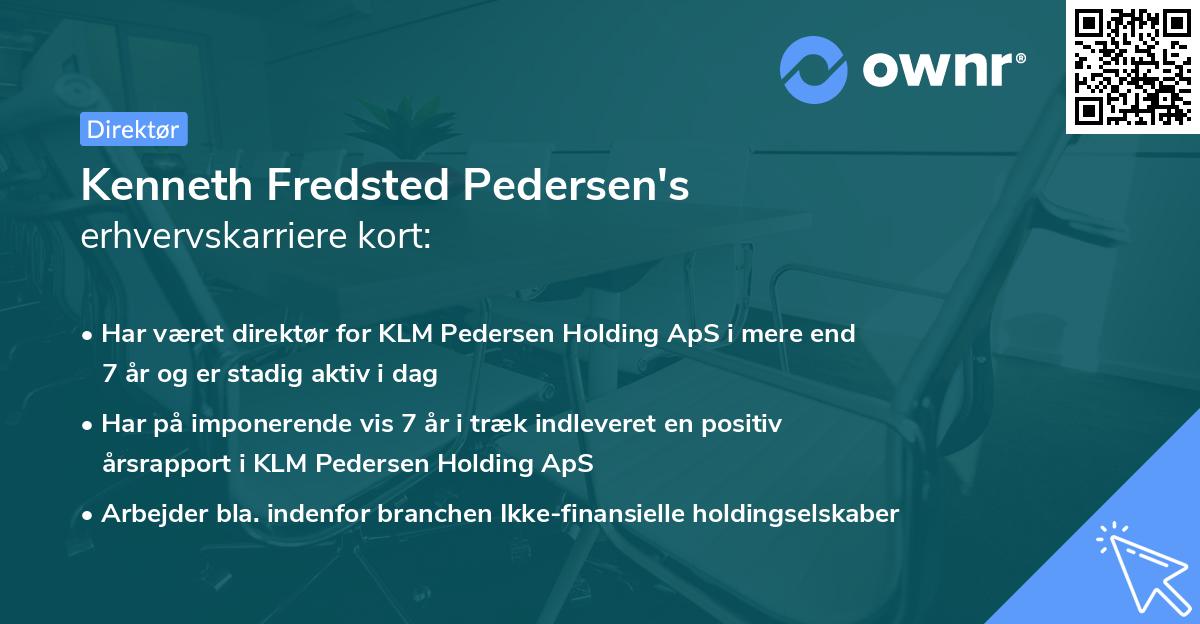 ownr®

Direktør

Kenneth Fredsted Pedersen's erhvervskarriere kort:

• Har været direktør for KLM Pedersen Holding ApS i mere end 7 år og er stadig aktiv i dag

• Har på imponerende vis 7 år i træk indleveret en positiv årsrapport i KLM Pedersen Holding ApS

• Arbejder bla. indenfor branchen Ikke-finansielle holdingselskaber